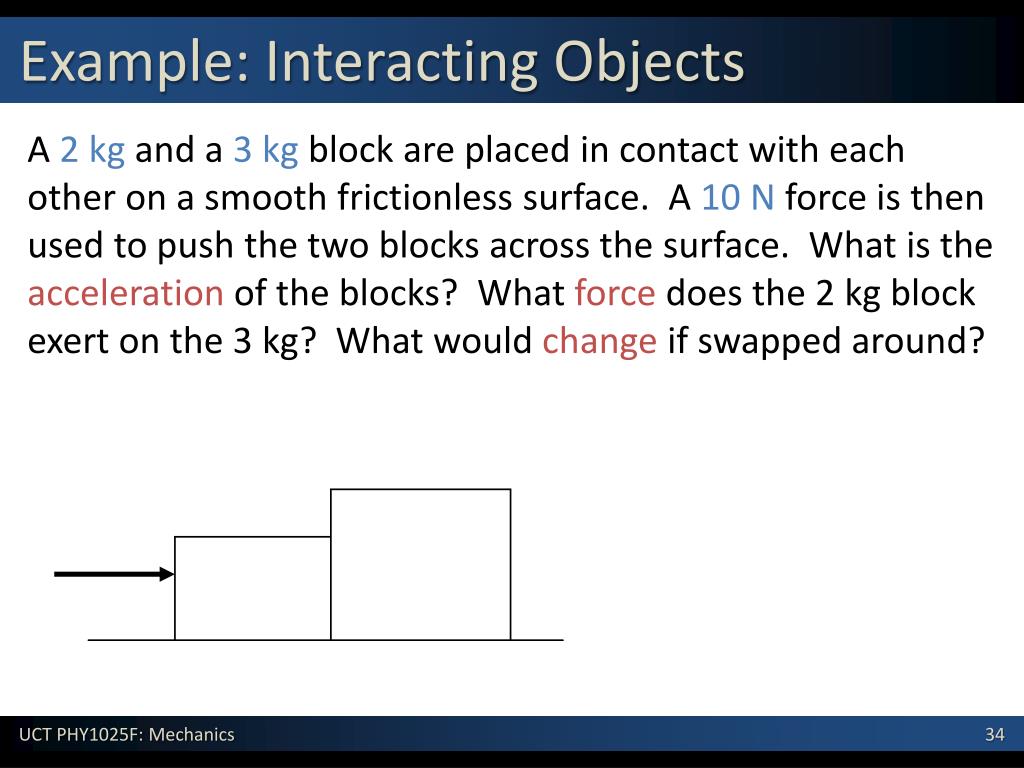 Example: Interacting Objects

A 2 kg and a 3 kg block are placed in contact with each other on a smooth frictionless surface. A 10 N force is then used to push the two blocks across the surface. What is the acceleration of the blocks? What force does the 2 kg block exert on the 3 kg? What would change if swapped around?

UCT PHY1025F: Mechanics

34